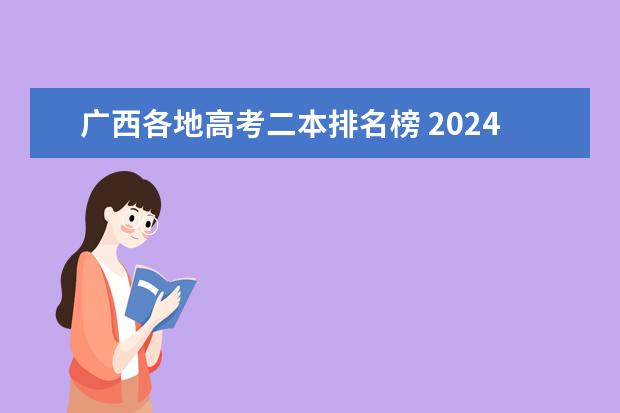 广西各地高考二本排名榜 2024